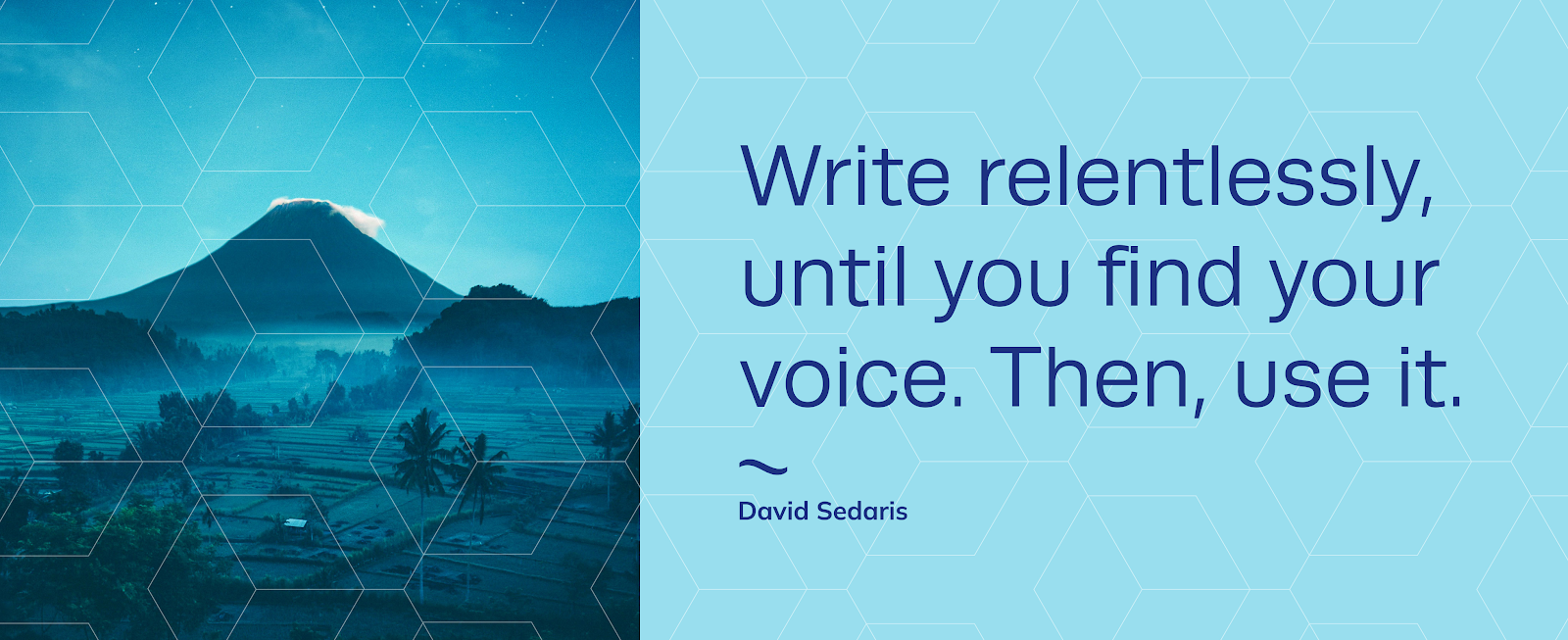 Write relentlessly, until you find your voice. Then, use it.

~
David Sedaris